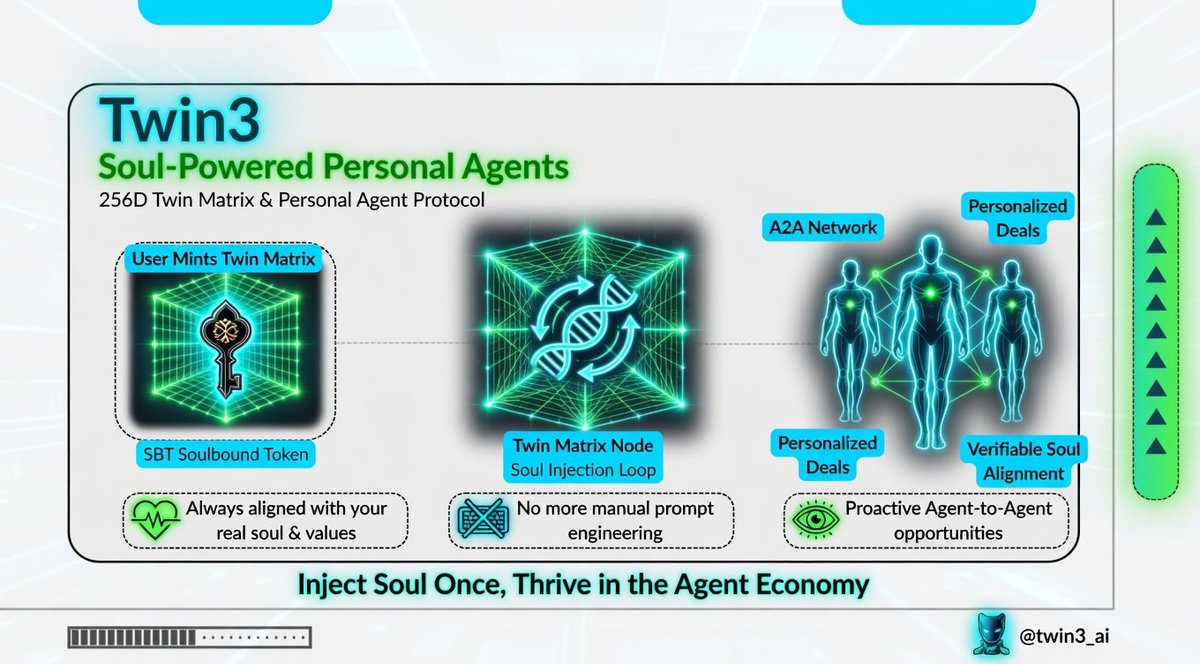 Twin3
Soul-Powered Personal Agents
256D Twin Matrix & Personal Agent Protocol

User Mints Twin Matrix

SBT Soulbound Token

Twin Matrix Node
Soul Injection Loop

A2A Network

Personalized Deals

Personalized Deals

Verifiable Soul Alignment

Always aligned with your real soul & values

No more manual prompt engineering

Proactive Agent-to-Agent opportunities

Inject Soul Once, Thrive in the Agent Economy

@twin3_ai